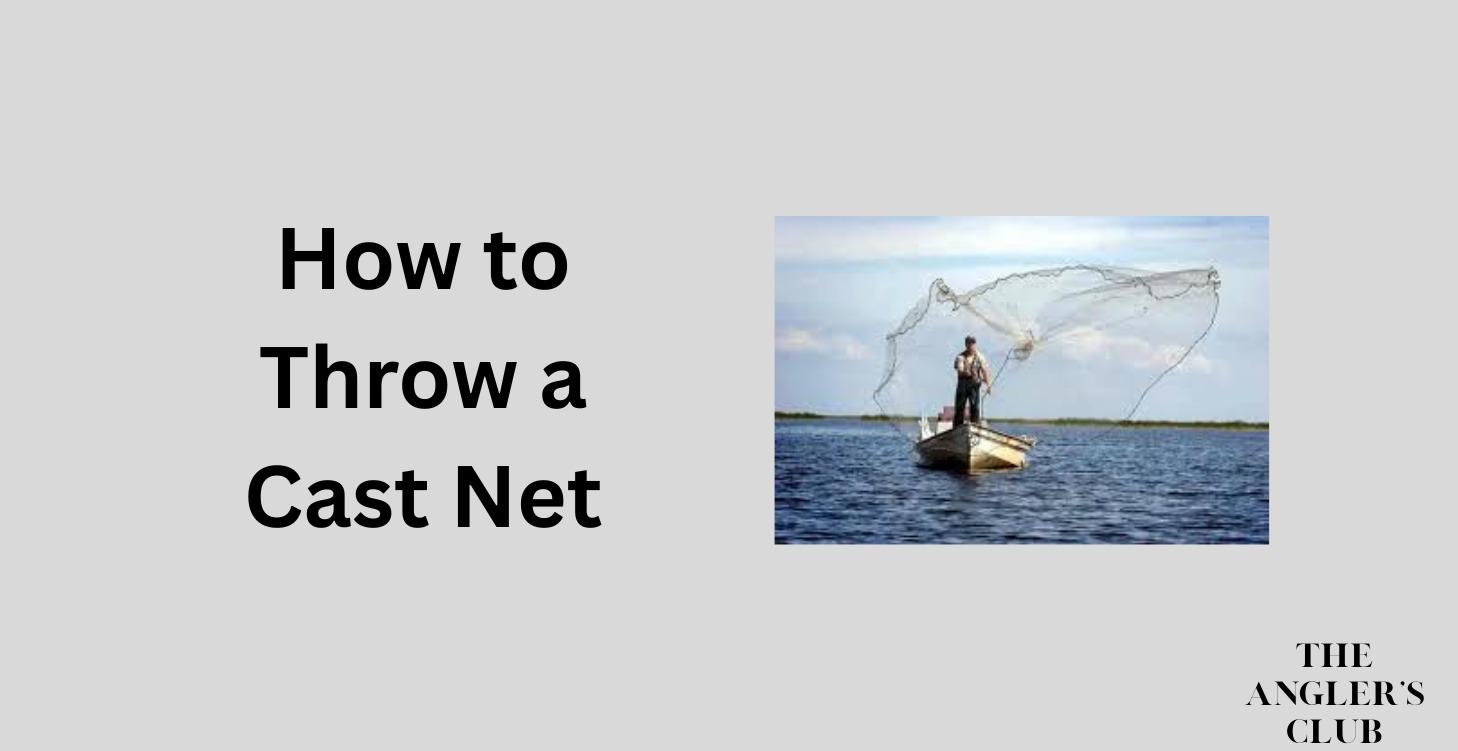 How to Throw a Cast Net

THE ANGLER'S CLUB